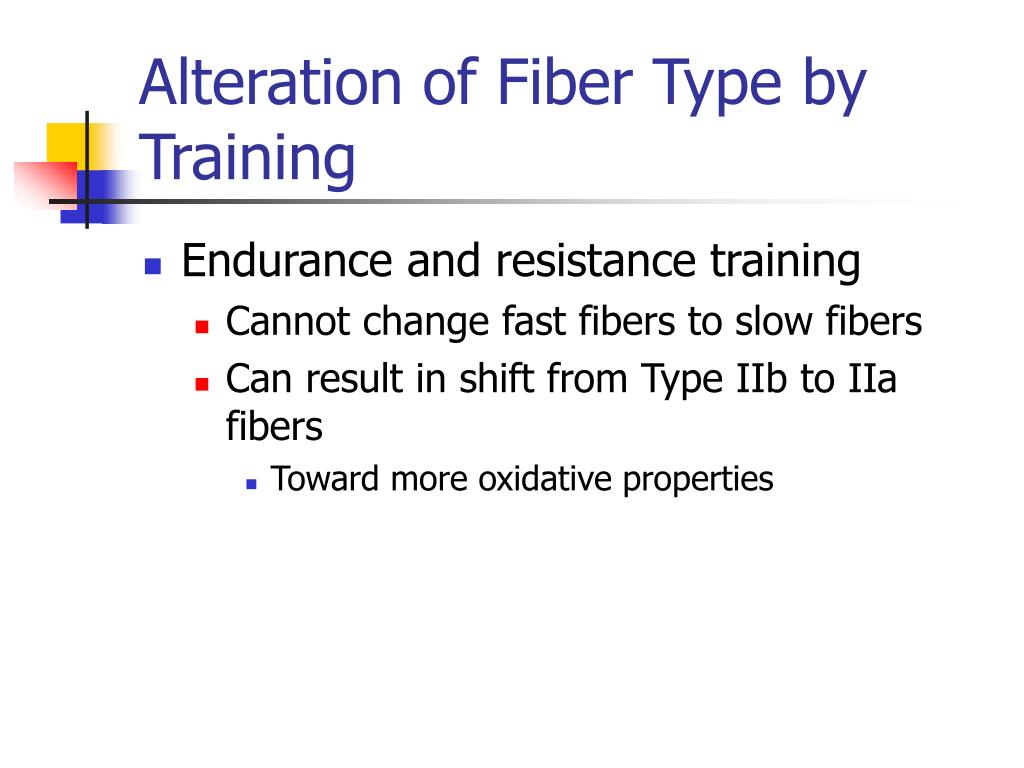 Alteration of Fiber Type by Training

Endurance and resistance training
Cannot change fast fibers to slow fibers
Can result in shift from Type IIb to IIa fibers
Toward more oxidative properties